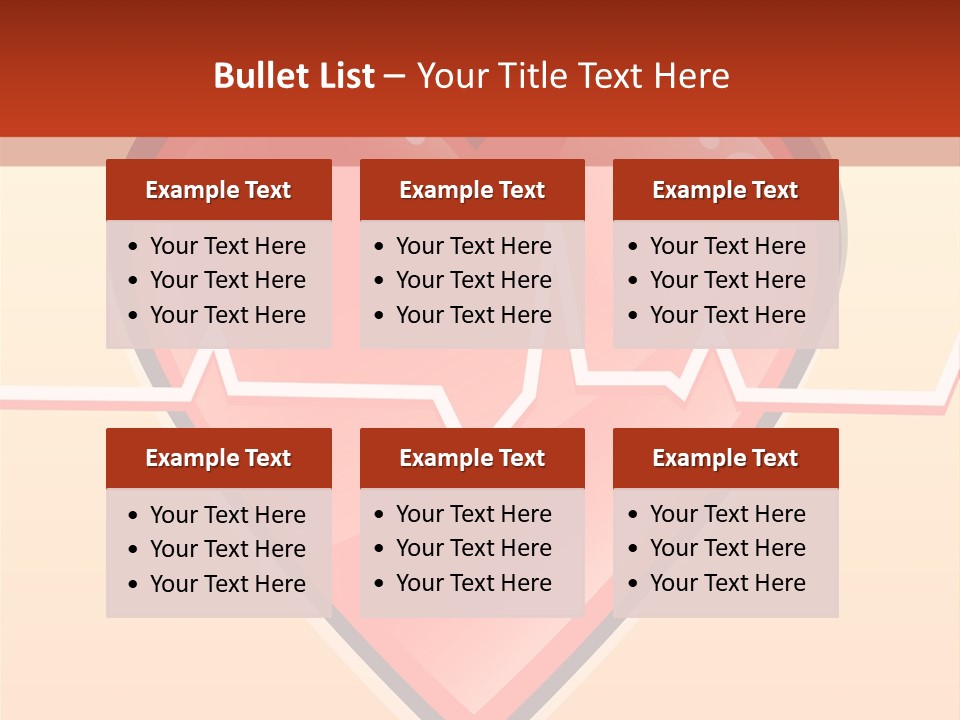 Bullet List – Your Title Text Here

Example Text
• Your Text Here
• Your Text Here
• Your Text Here

Example Text
• Your Text Here
• Your Text Here
• Your Text Here

Example Text
• Your Text Here
• Your Text Here
• Your Text Here

Example Text
• Your Text Here
• Your Text Here
• Your Text Here

Example Text
• Your Text Here
• Your Text Here
• Your Text Here

Example Text
• Your Text Here
• Your Text Here
• Your Text Here